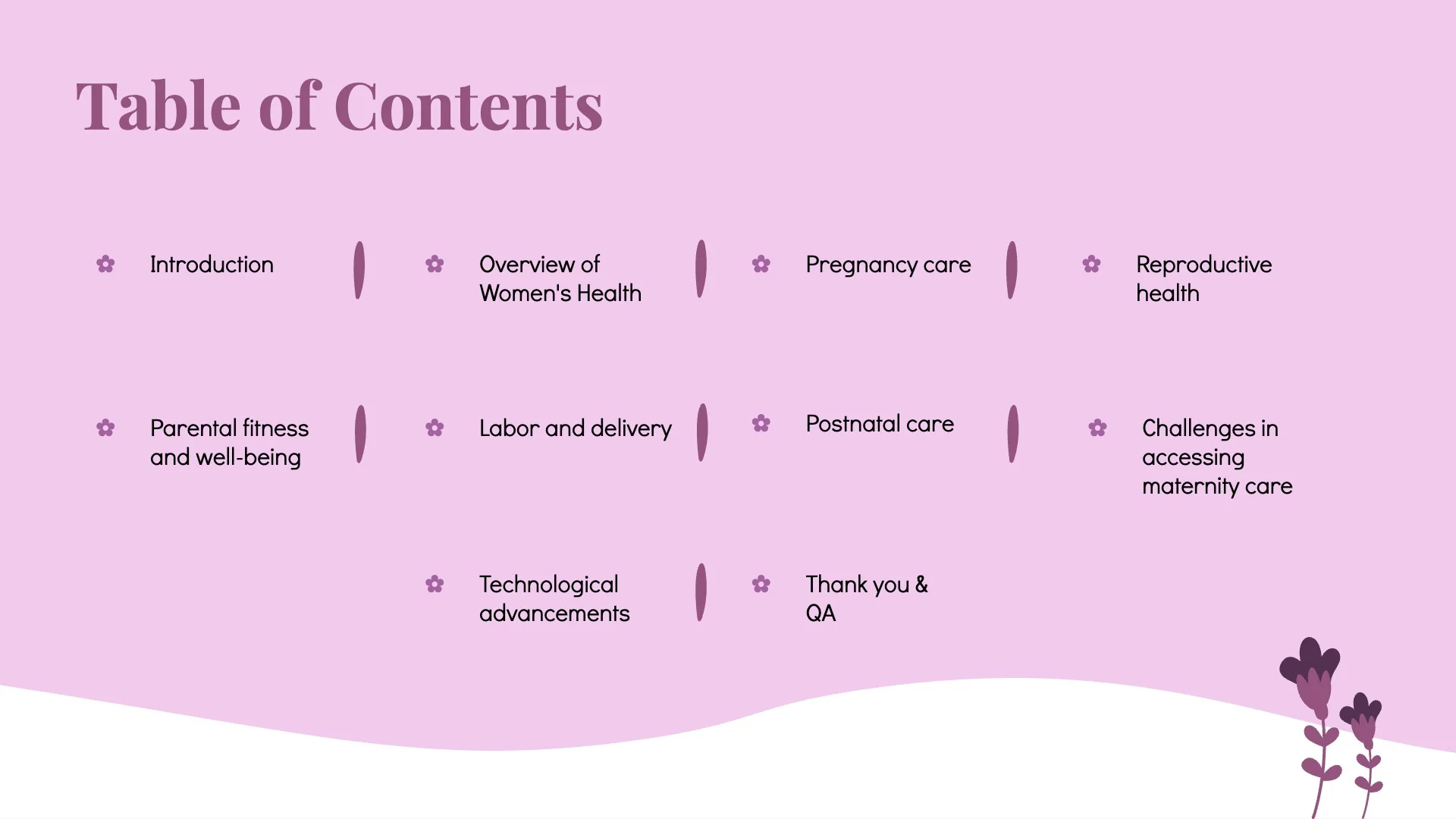 Table of Contents

Introduction

Overview of Women's Health

Pregnancy care

Reproductive health

Parental fitness and well-being

Labor and delivery

Postnatal care

Challenges in accessing maternity care

Technological advancements

Thank you & QA